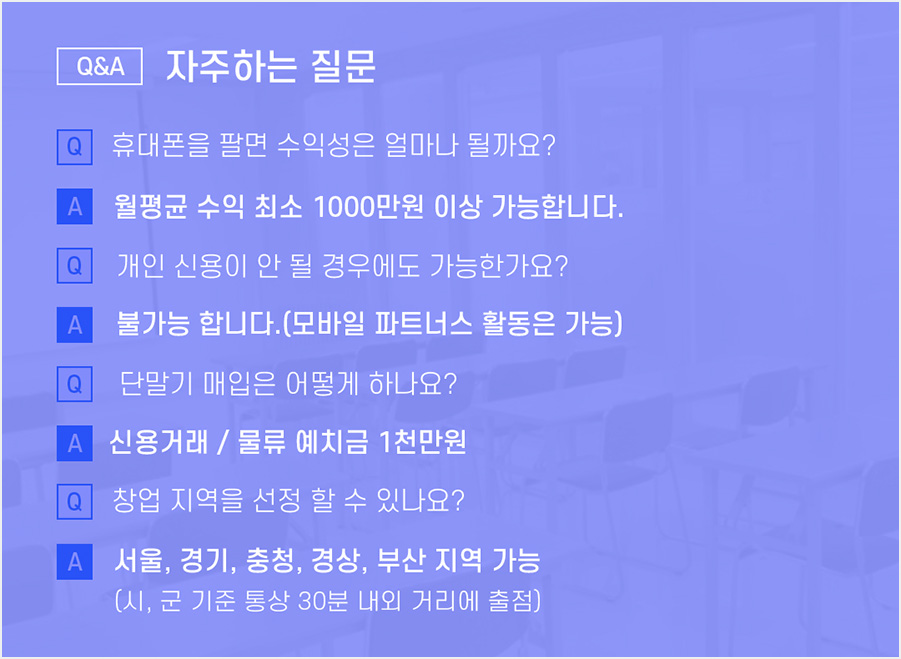 Q&A 자주하는 질문

Q 휴대폰을 팔면 수익성은 얼마나 될까요?

A 월평균 수익 최소 1000만원 이상 가능합니다.

Q 개인 신용이 안 될 경우에도 가능한가요?

A 불가능 합니다.(모바일 파트너스 활동은 가능)

Q 단말기 매입은 어떻게 하나요?

A 신용거래 / 물류 예치금 1천만원

Q 창업 지역을 선정 할 수 있나요?

A 서울, 경기, 충청, 경상, 부산 지역 가능
(시, 군 기준 통상 30분 내외 거리에 출점)